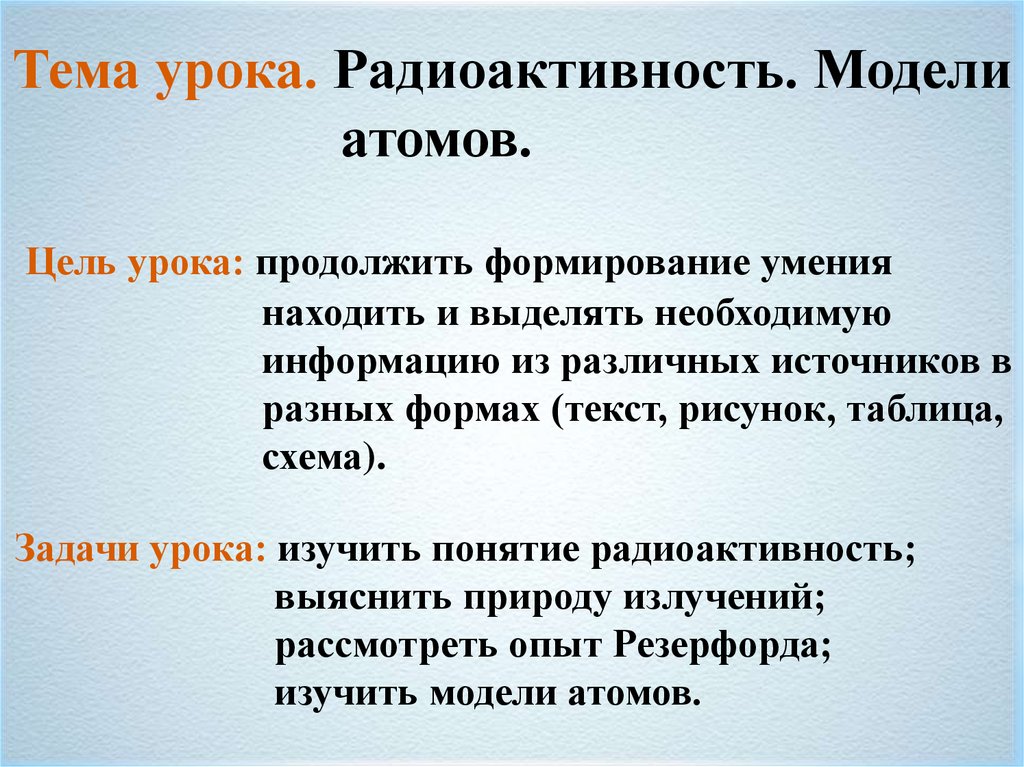 Тема урока. Радиоактивность. Модели атомов.

Цель урока: продолжить формирование умения находить и выделять необходимую информацию из различных источников в разных формах (текст, рисунок, таблица, схема).

Задачи урока: изучить понятие радиоактивность;
выяснить природу излучений;
рассмотреть опыт Резерфорда;
изучить модели атомов.